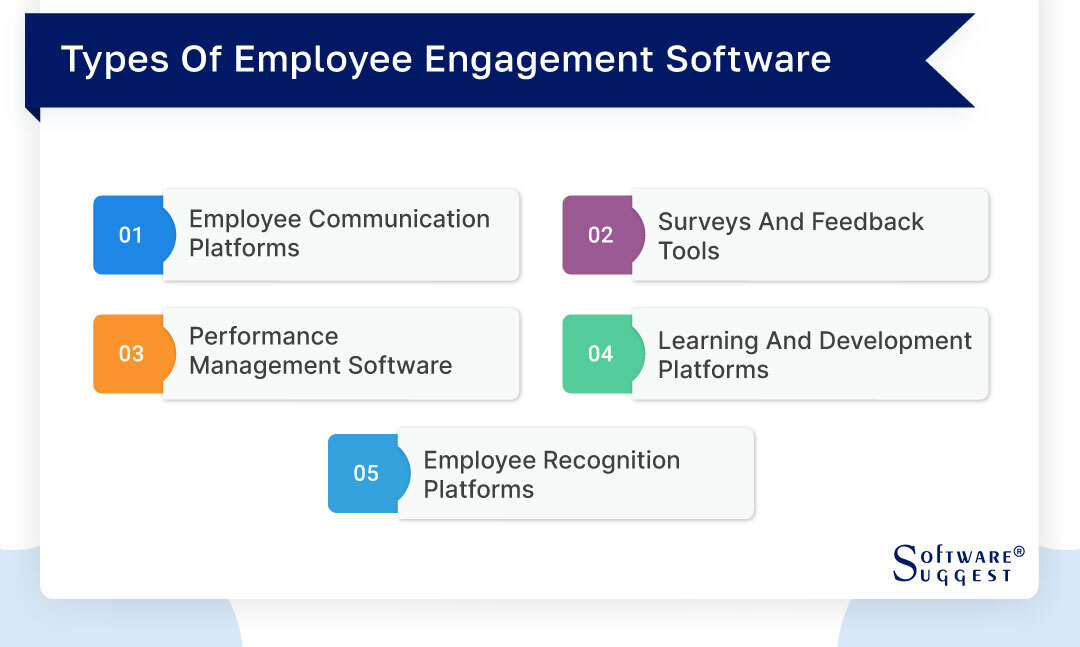 Types Of Employee Engagement Software

01 Employee Communication Platforms

02 Surveys And Feedback Tools

03 Performance Management Software

04 Learning And Development Platforms

05 Employee Recognition Platforms

SOFTWARE® SUGGEST